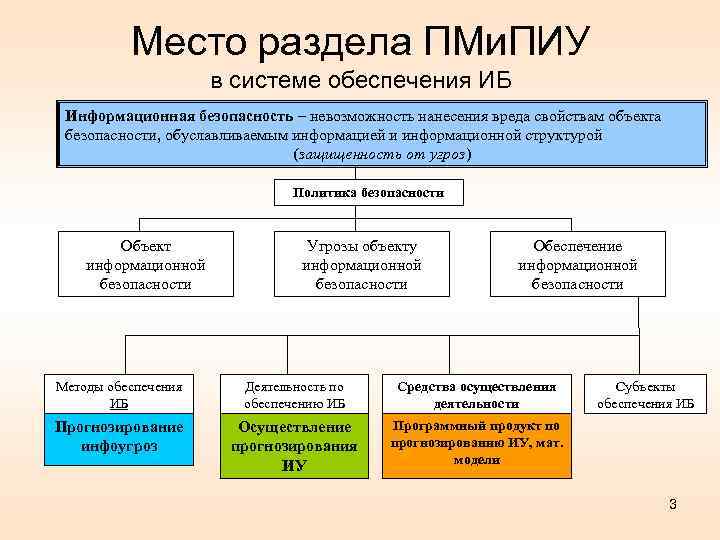 Место раздела ПМиПИУ

в системе обеспечения ИБ

Информационная безопасность – невозможность нанесения вреда свойствам объекта безопасности, обуславливаемым информацией и информационной структурой (защищенность от угроз)

Политика безопасности

Объект информационной безопасности

Угрозы объекту информационной безопасности

Обеспечение информационной безопасности

Методы обеспечения ИБ

Прогнозирование инфоугроз

Деятельность по обеспечению ИБ

Осуществление прогнозирования ИУ

Средства осуществления деятельности

Программный продукт по прогнозированию ИУ, мат. модели

Субъекты обеспечения ИБ

3